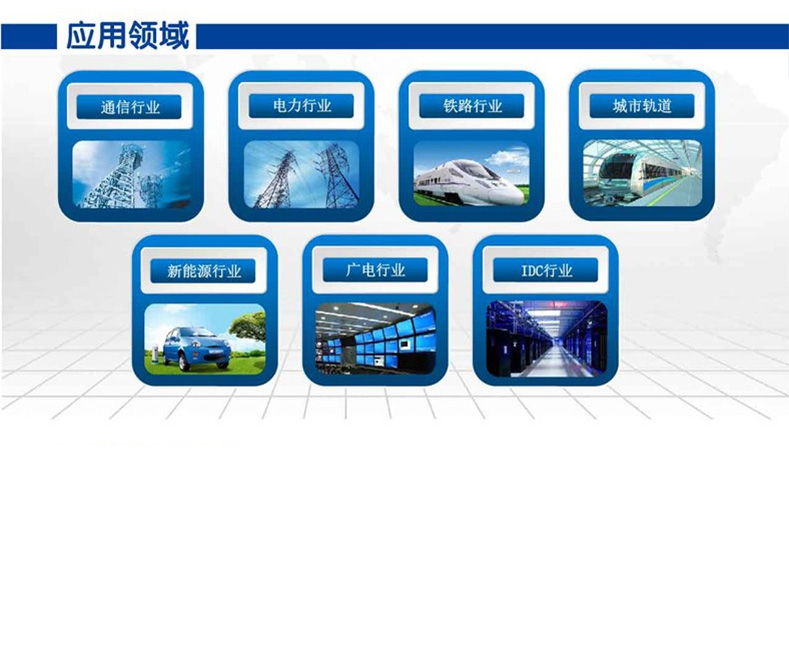 应用领域

通信行业

电力行业

铁路行业

城市轨道

新能源行业

广电行业

IDC行业